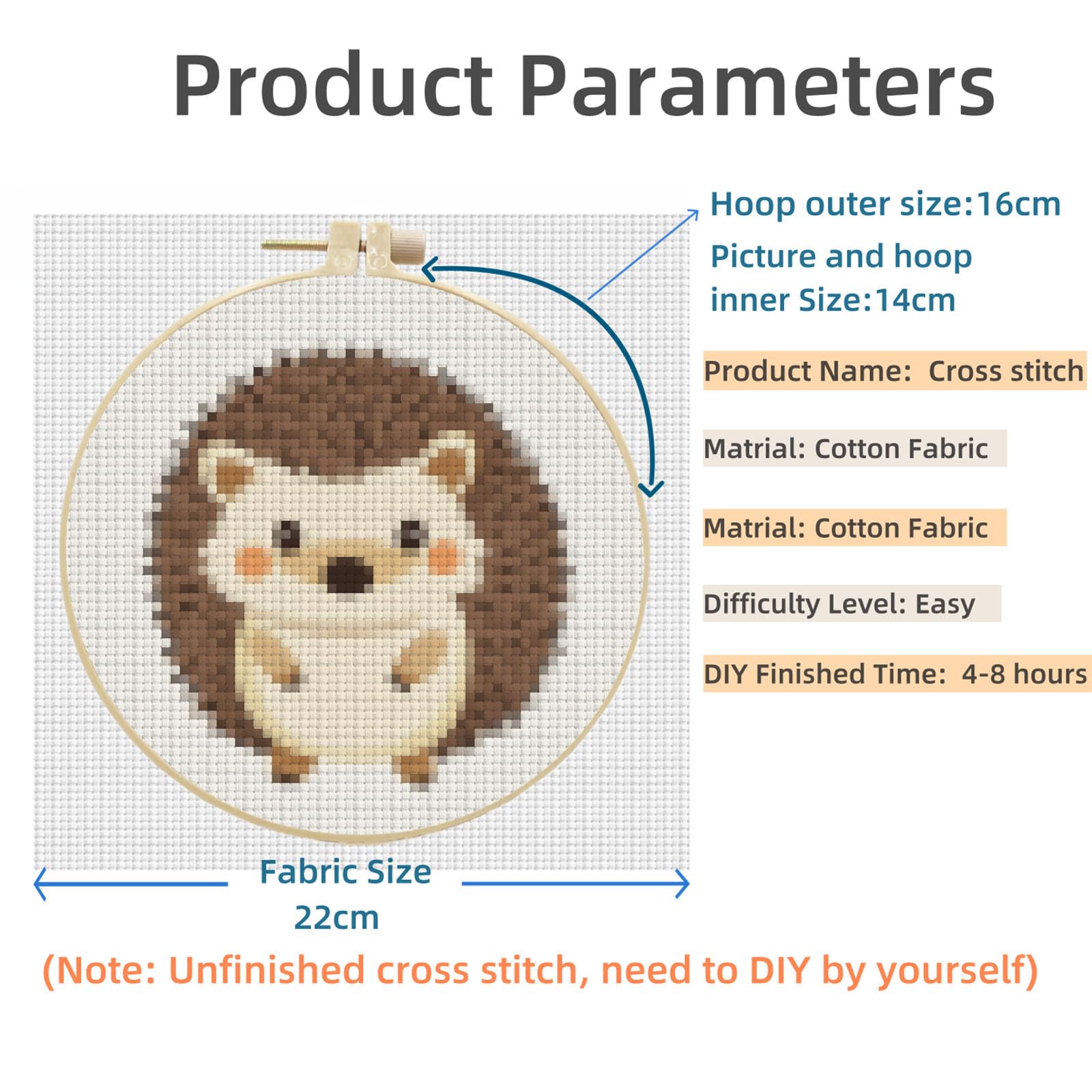 Product Parameters

Hoop outer size:16cm

Picture and hoop inner Size:14cm

Product Name: Cross stitch

Matrial: Cotton Fabric

Matrial: Cotton Fabric

Difficulty Level: Easy

DIY Finished Time: 4-8 hours

Fabric Size 22cm

(Note: Unfinished cross stitch, need to DIY by yourself)